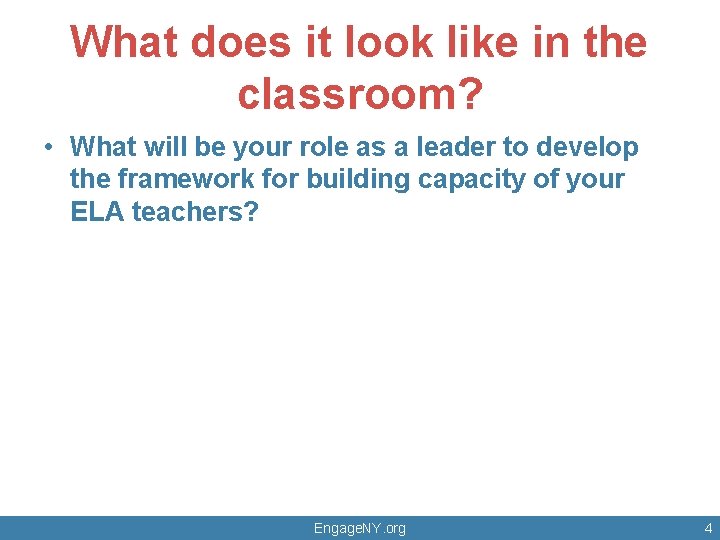 What does it look like in the classroom?

• What will be your role as a leader to develop the framework for building capacity of your ELA teachers?

EngageNY.org

4